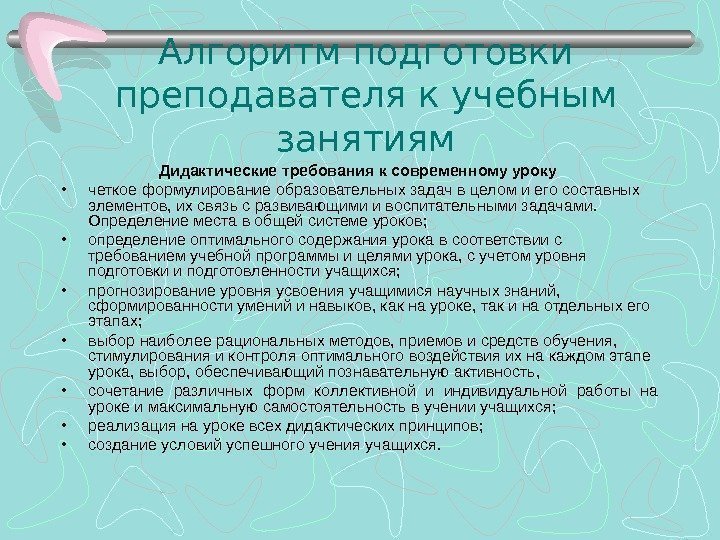 Алгоритм подготовки преподавателя к учебным занятиям

Дидактические требования к современному уроку

• четкое формулирование образовательных задач в целом и его составных элементов, их связь с развивающими и воспитательными задачами. Определение места в общей системе уроков;
• определение оптимального содержания урока в соответствии с требованием учебной программы и целями урока, с учетом уровня подготовки и подготовленности учащихся;
• прогнозирование уровня усвоения учащимися научных знаний, сформированности умений и навыков, как на уроке, так и на отдельных его этапах;
• выбор наиболее рациональных методов, приемов и средств обучения, стимулирования и контроля оптимального воздействия их на каждом этапе урока, выбор, обеспечивающий познавательную активность,
• сочетание различных форм коллективной и индивидуальной работы на уроке и максимальную самостоятельность в учении учащихся;
• реализация на уроке всех дидактических принципов;
• создание условий успешного учения учащихся.